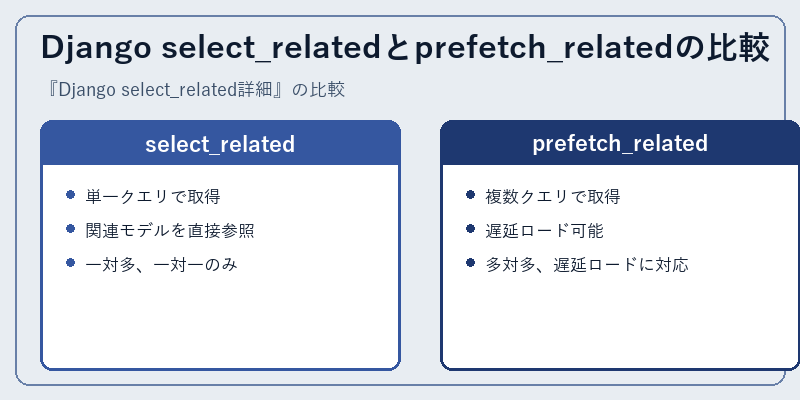 Django select_relatedとprefetch_relatedの比較

『Django select_related詳細』の比較

select_related

- 単一クエリで取得
- 関連モデルを直接参照
- 一対多、一対一のみ

prefetch_related

- 複数クエリで取得
- 遅延ロード可能
- 多対多、遅延ロードに対応